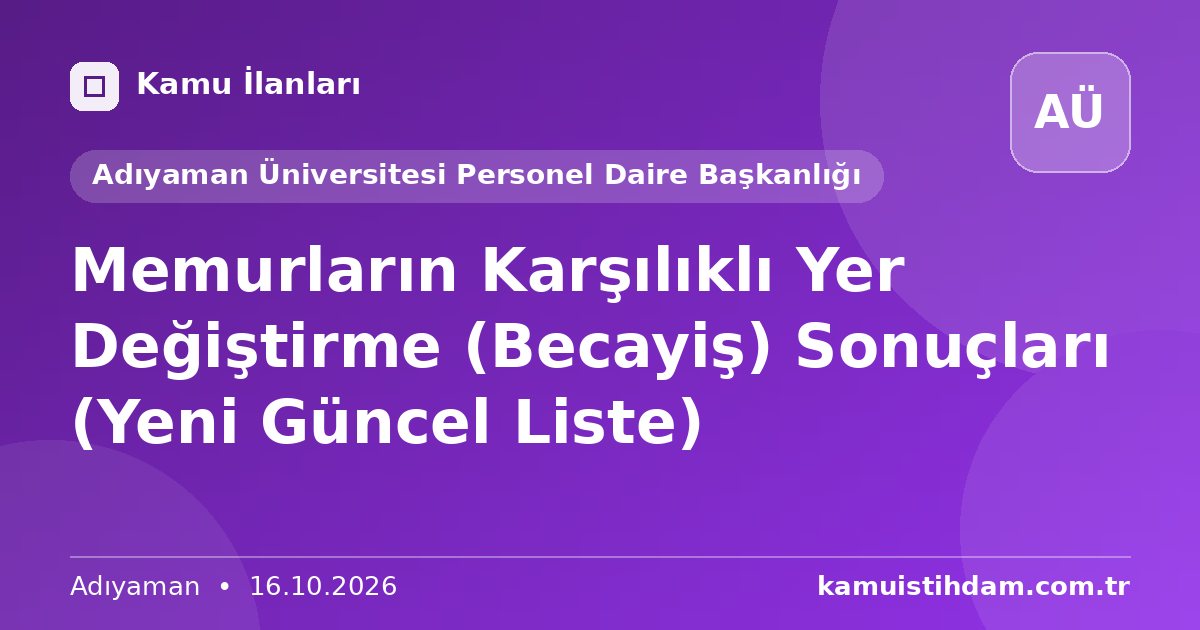 Kamu İlanları

AÜ

Adıyaman Üniversitesi Personel Daire Başkanlığı

Memurların Karşılıklı Yer Değiştirme (Becayiş) Sonuçları (Yeni Güncel Liste)

Adıyaman • 16.10.2026

kamuistihdam.com.tr